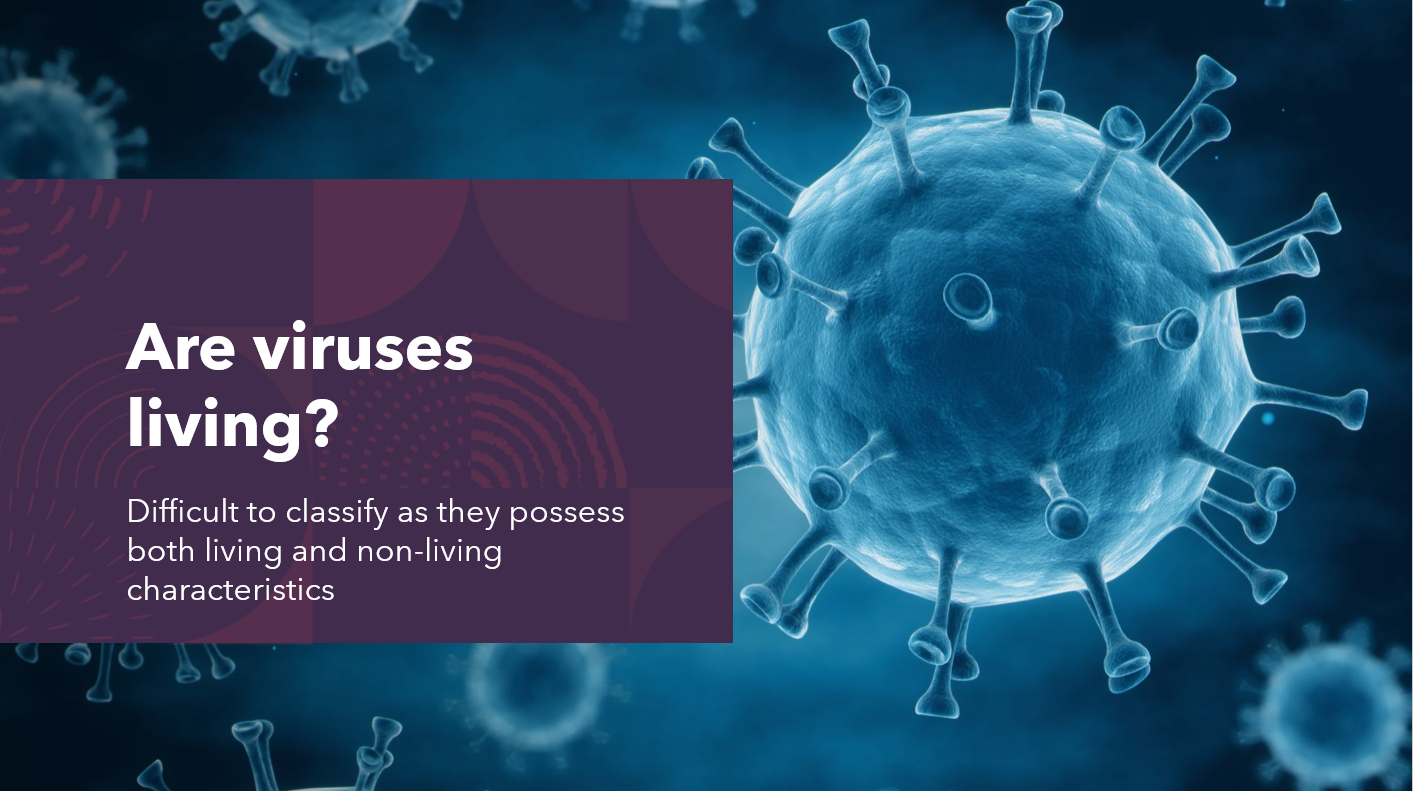 Are viruses living?

Difficult to classify as they possess both living and non-living characteristics